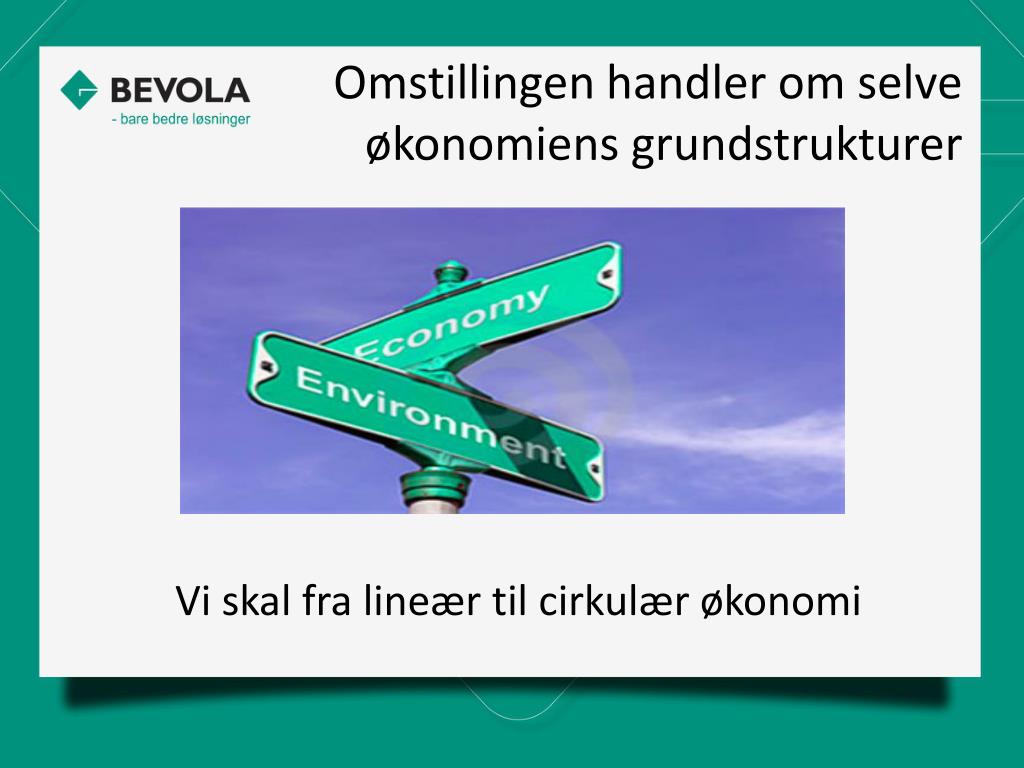 BEVOLA
- bare bedre løsninger

Omstillingen handler om selve økonomiens grundstrukturer

Economy

Environment

Vi skal fra lineær til cirkulær økonomi